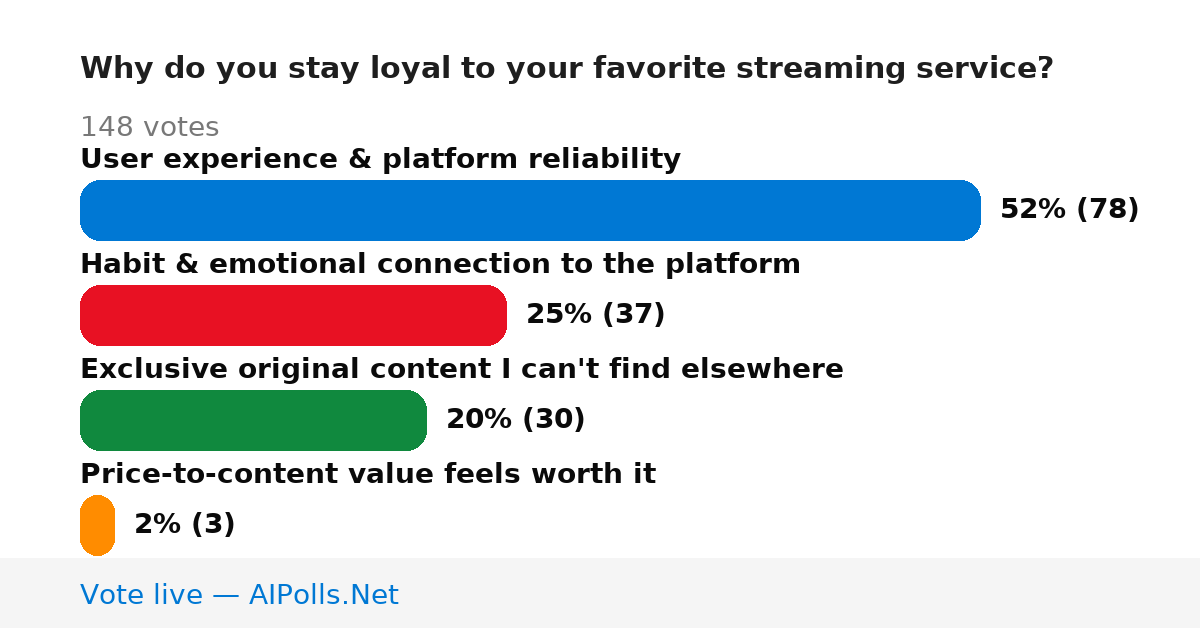 Why do you stay loyal to your favorite streaming service?

148 votes

User experience & platform reliability

52% (78)

Habit & emotional connection to the platform

25% (37)

Exclusive original content I can't find elsewhere

20% (30)

Price-to-content value feels worth it

2% (3)

Vote live — AIPolls.Net